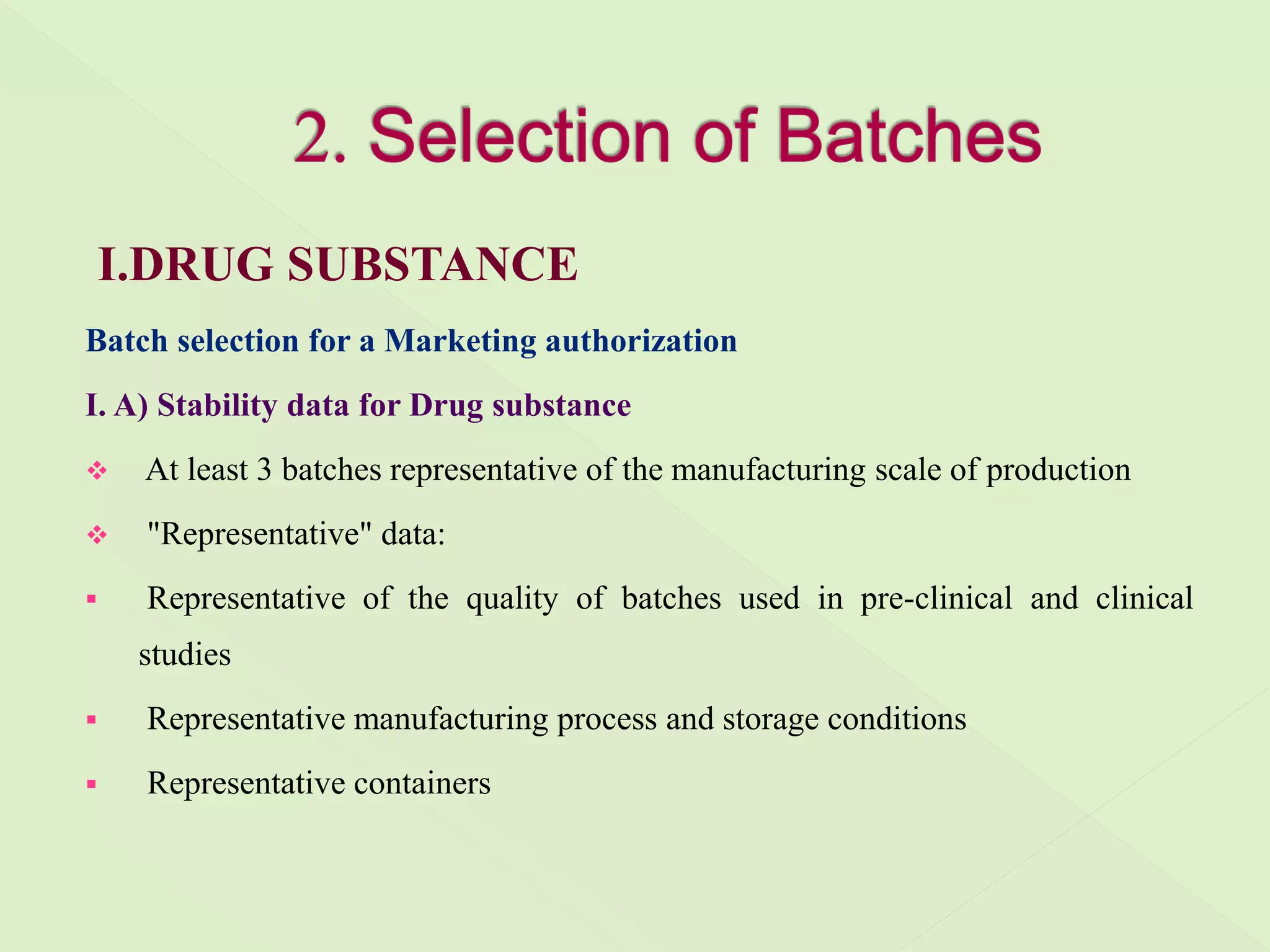 2. Selection of Batches

I.DRUG SUBSTANCE

Batch selection for a Marketing authorization

I. A) Stability data for Drug substance

❖ At least 3 batches representative of the manufacturing scale of production

❖ "Representative" data:

▪ Representative of the quality of batches used in pre-clinical and clinical studies

▪ Representative manufacturing process and storage conditions

▪ Representative containers